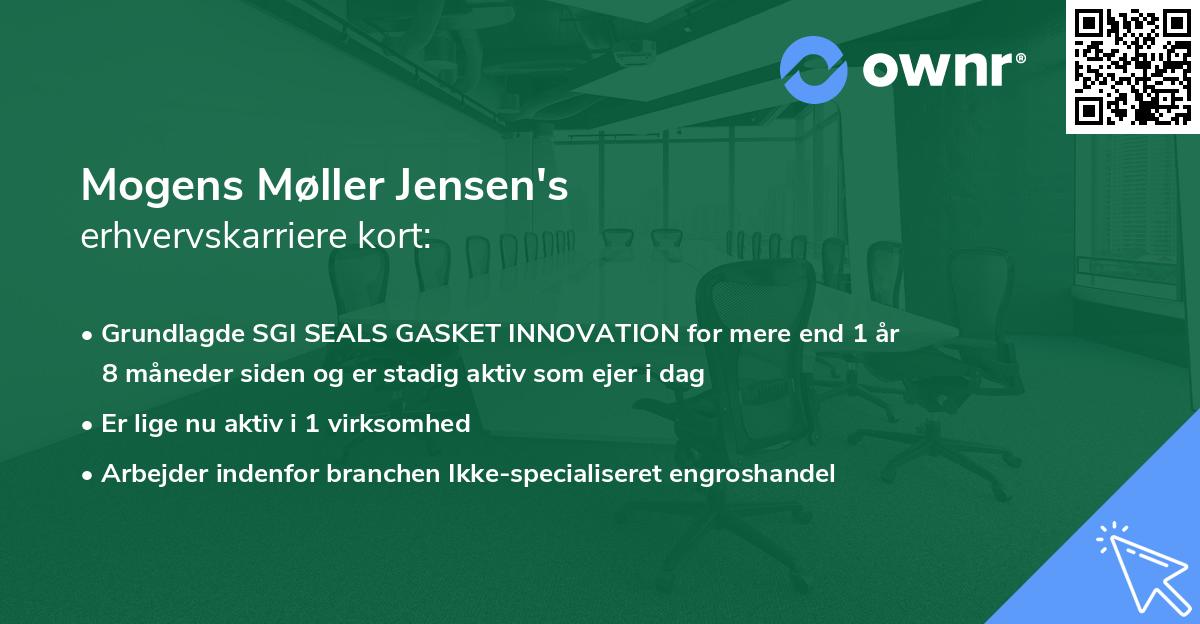 ownr®

Mogens Møller Jensen's
erhvervskarriere kort:

• Grundlagde SGI SEALS GASKET INNOVATION for mere end 1 år 8 måneder siden og er stadig aktiv som ejer i dag

• Er lige nu aktiv i 1 virksomhed

• Arbejder indenfor branchen Ikke-specialiseret engroshandel